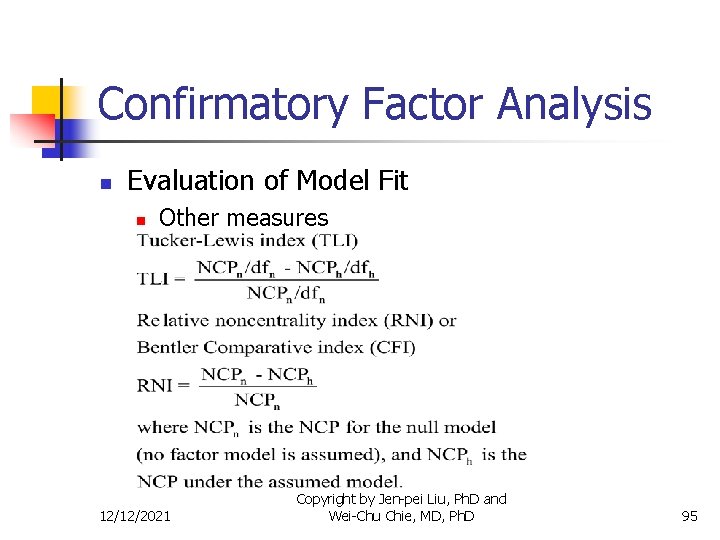 Confirmatory Factor Analysis

• Evaluation of Model Fit

• Other measures

Tucker-Lewis index (TLI)

$TLI = \frac{NCP_n/df_n - NCP_h/df_h}{NCP_n/df_n}$

Relative noncentrality index (RNI) or

Bentler Comparative index (CFI)

$RNI = \frac{NCP_n - NCP_h}{NCP_n}$

where $NCP_n$ is the NCP for the null model (no factor model is assumed), and $NCP_h$ is the NCP under the assumed model.

12/12/2021

Copyright by Jen-pei Liu, PhD and Wei-Chu Chie, MD, PhD

95